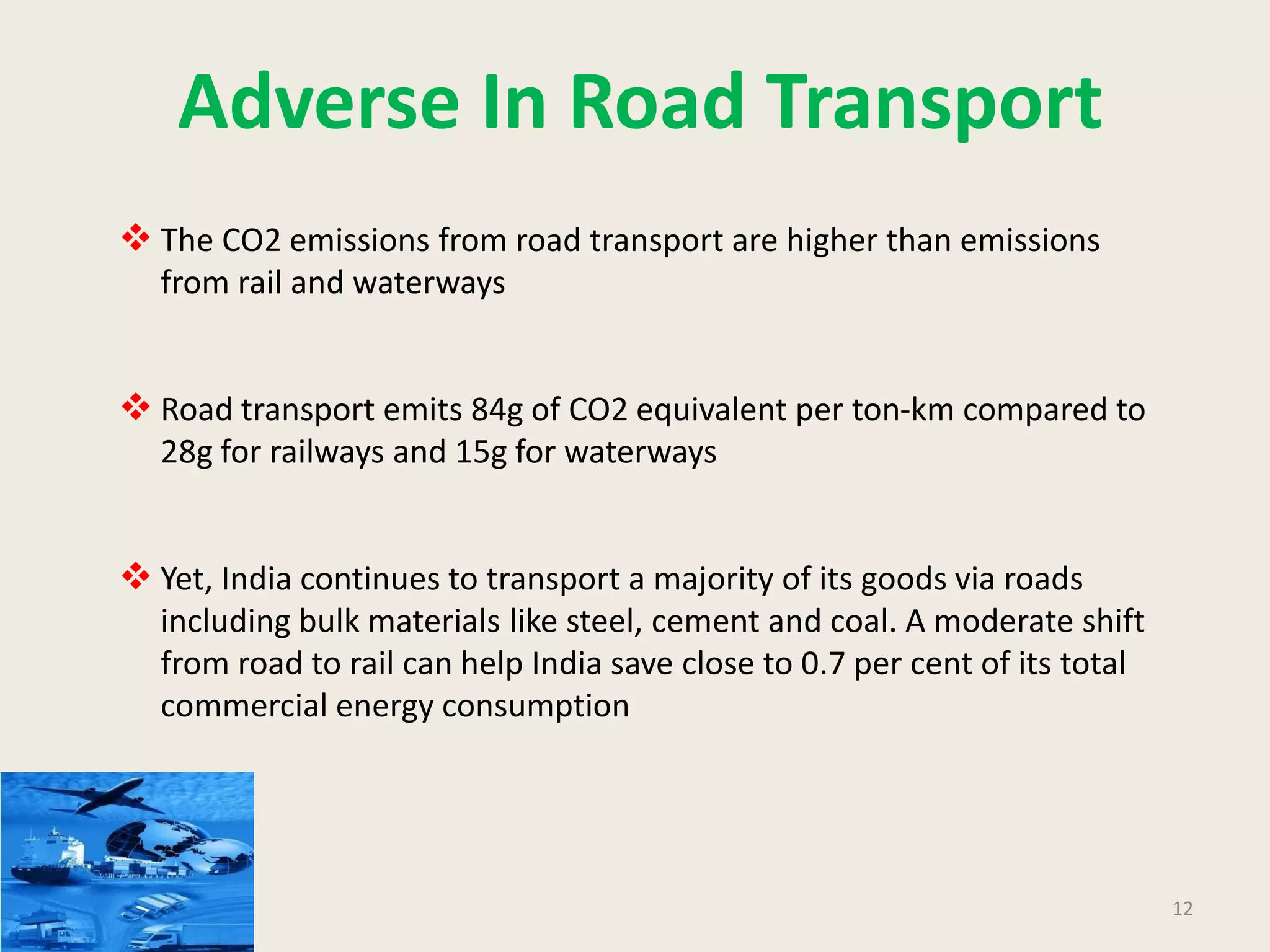 Adverse In Road Transport

❖ The CO2 emissions from road transport are higher than emissions from rail and waterways

❖ Road transport emits 84g of CO2 equivalent per ton-km compared to 28g for railways and 15g for waterways

❖ Yet, India continues to transport a majority of its goods via roads including bulk materials like steel, cement and coal. A moderate shift from road to rail can help India save close to 0.7 per cent of its total commercial energy consumption

12